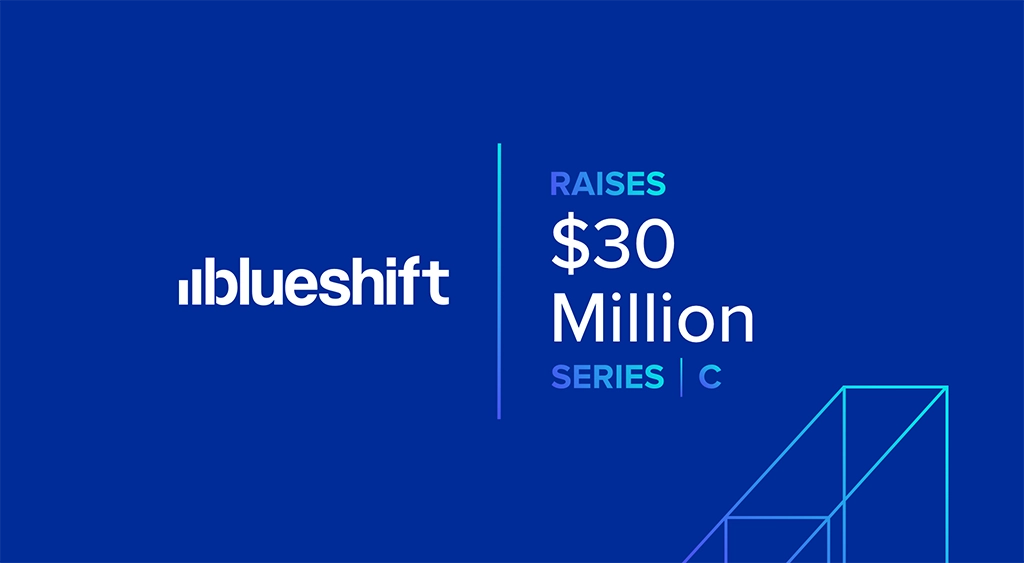 blueshift

RAISES
$30
Million
SERIES | C